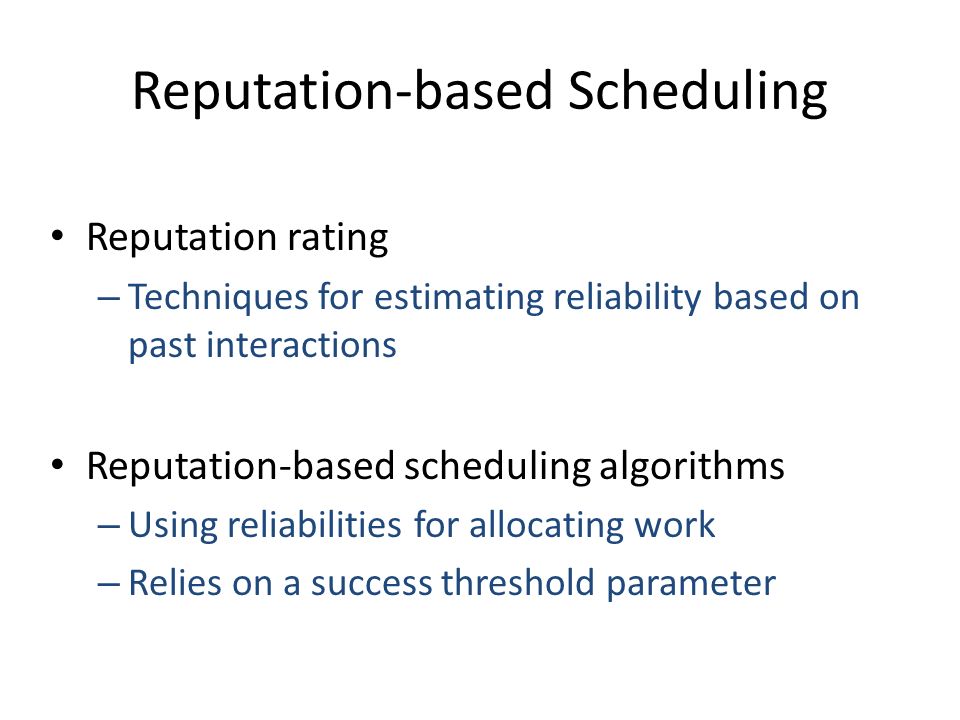 Reputation-based Scheduling

• Reputation rating
– Techniques for estimating reliability based on past interactions

• Reputation-based scheduling algorithms
– Using reliabilities for allocating work
– Relies on a success threshold parameter